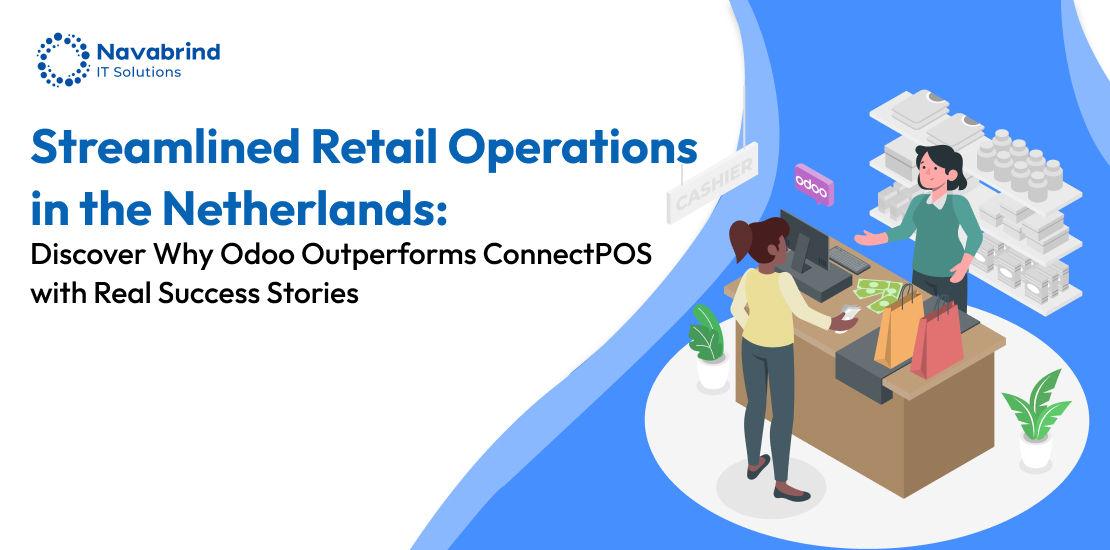 Navabrind
IT Solutions

Streamlined Retail Operations in the Netherlands:
Discover Why Odoo Outperforms ConnectPOS with Real Success Stories

CASHIER

odoo